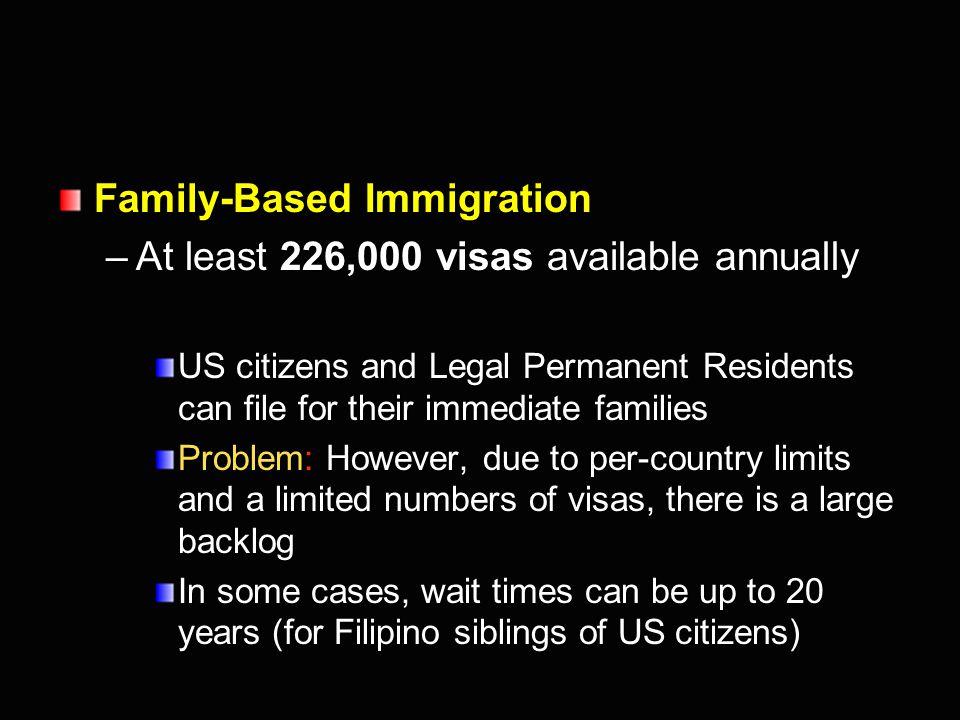 Family-Based Immigration

– At least 226,000 visas available annually

US citizens and Legal Permanent Residents can file for their immediate families

Problem: However, due to per-country limits and a limited numbers of visas, there is a large backlog

In some cases, wait times can be up to 20 years (for Filipino siblings of US citizens)